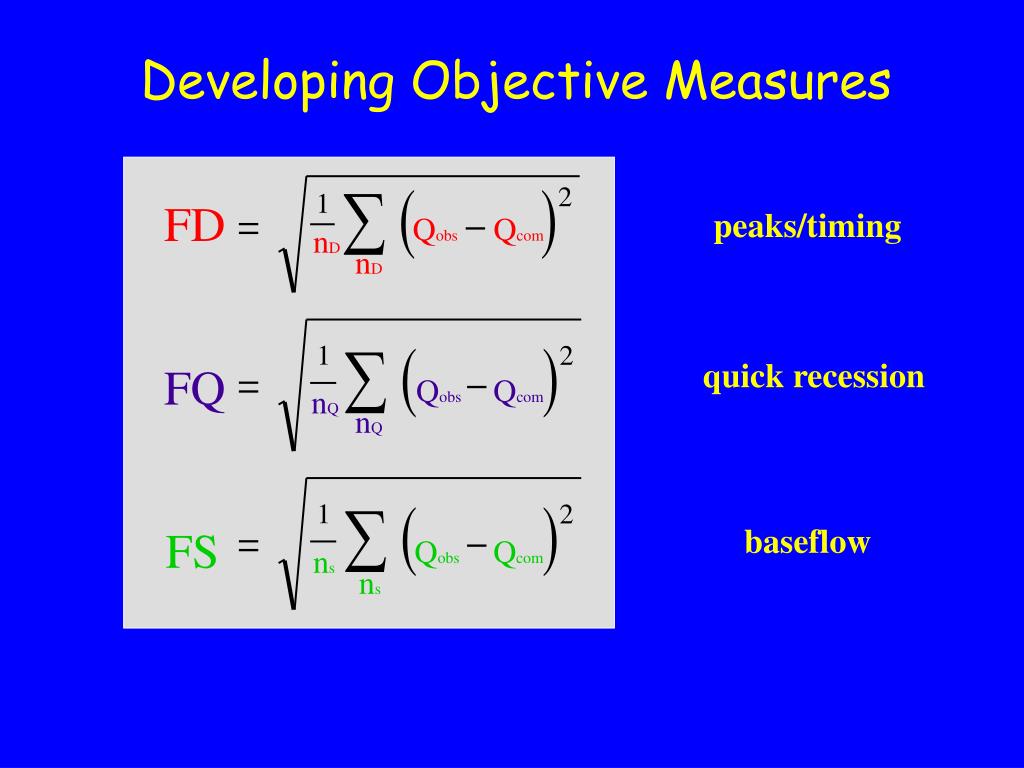 Developing Objective Measures

$FD = \sqrt{\frac{1}{n_D}\sum_{n_D}\left(Q_{obs} - Q_{com}\right)^2}$

peaks/timing

$FQ = \sqrt{\frac{1}{n_Q}\sum_{n_Q}\left(Q_{obs} - Q_{com}\right)^2}$

quick recession

$FS = \sqrt{\frac{1}{n_s}\sum_{n_s}\left(Q_{obs} - Q_{com}\right)^2}$

baseflow